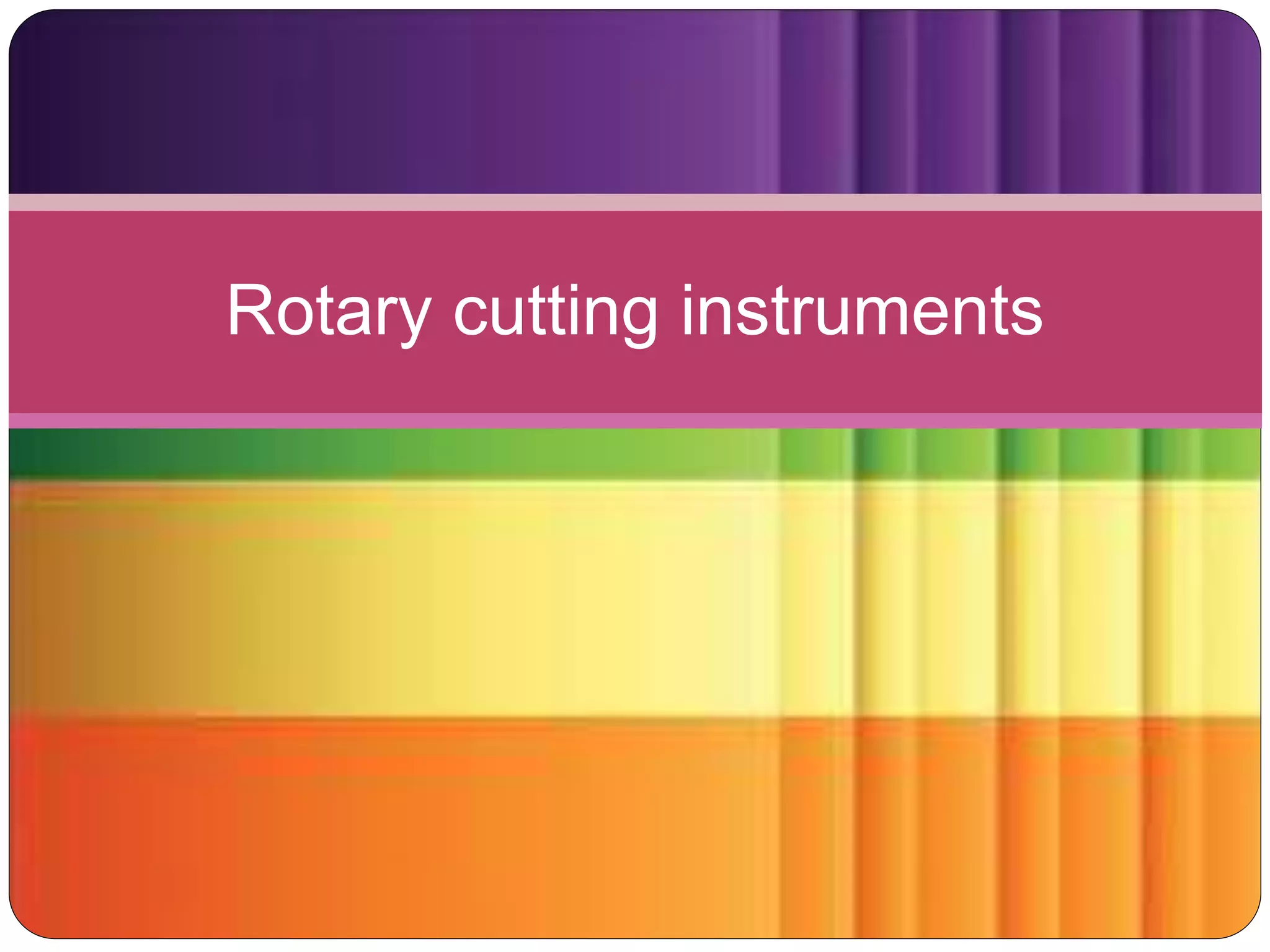 Rotary cutting instruments